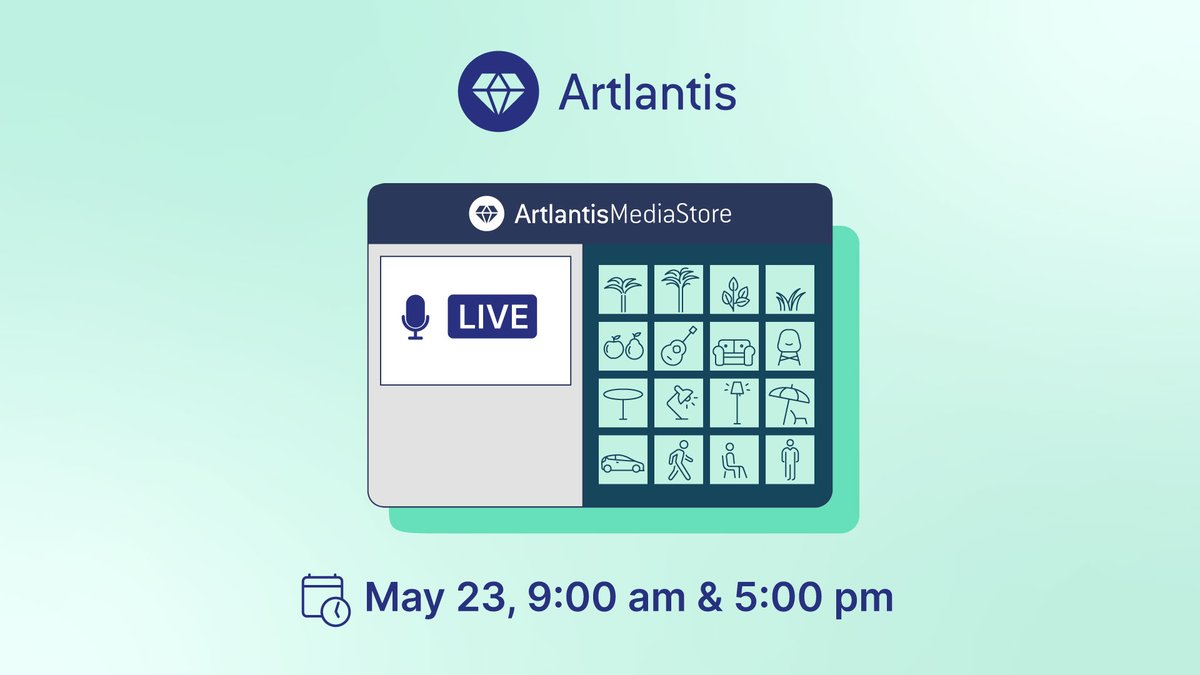 Artlantis

ArtlantisMediaStore

LIVE

May 23, 9:00 am & 5:00 pm